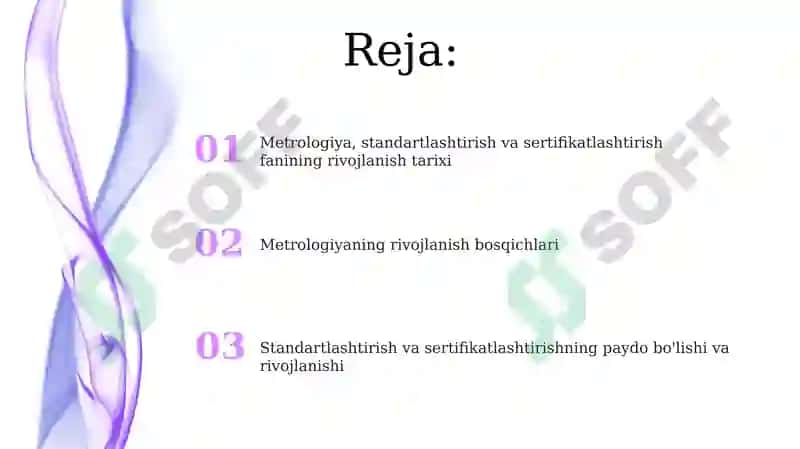 Reja:

01 Metrologiya, standartlashtirish va sertifikatlashtirish fanining rivojlanish tarixi

02 Metrologiyaning rivojlanish bosqichlari

03 Standartlashtirish va sertifikatlashtirishning paydo bo'lishi va rivojlanishi

SOFF

SOFF